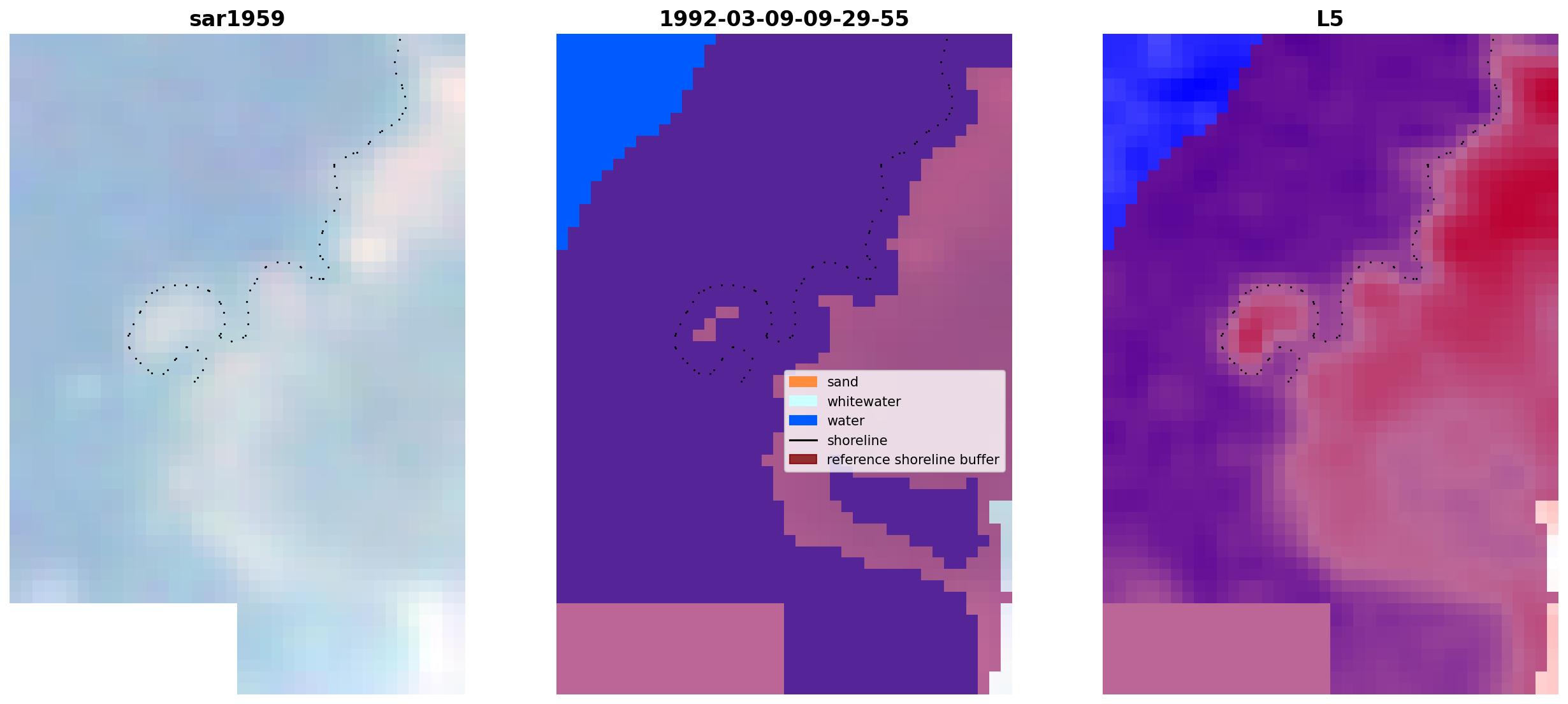 sar1959

1992-03-09-09-29-55

sand
whitewater
water
shoreline
reference shoreline buffer

L5